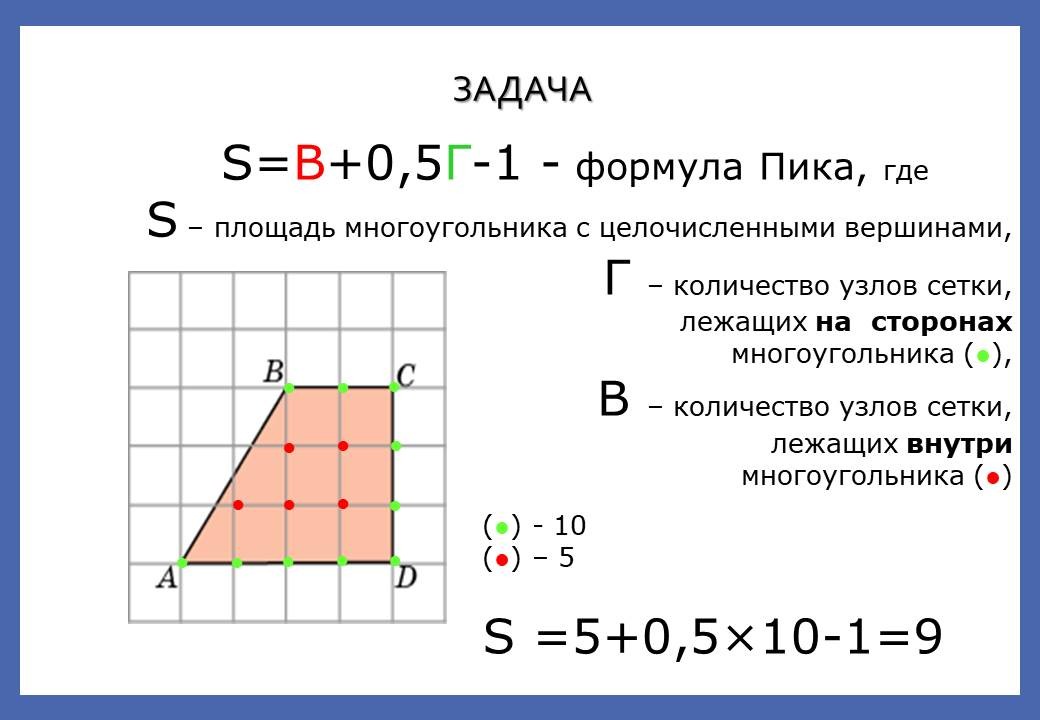 ЗАДАЧА

S=В+0,5Г-1 - формула Пика, где

S – площадь многоугольника с целочисленными вершинами,

Г – количество узлов сетки, лежащих на сторонах многоугольника (●),

В – количество узлов сетки, лежащих внутри многоугольника (●)

B C A D

(●) - 10
(●) – 5

S =5+0,5×10-1=9